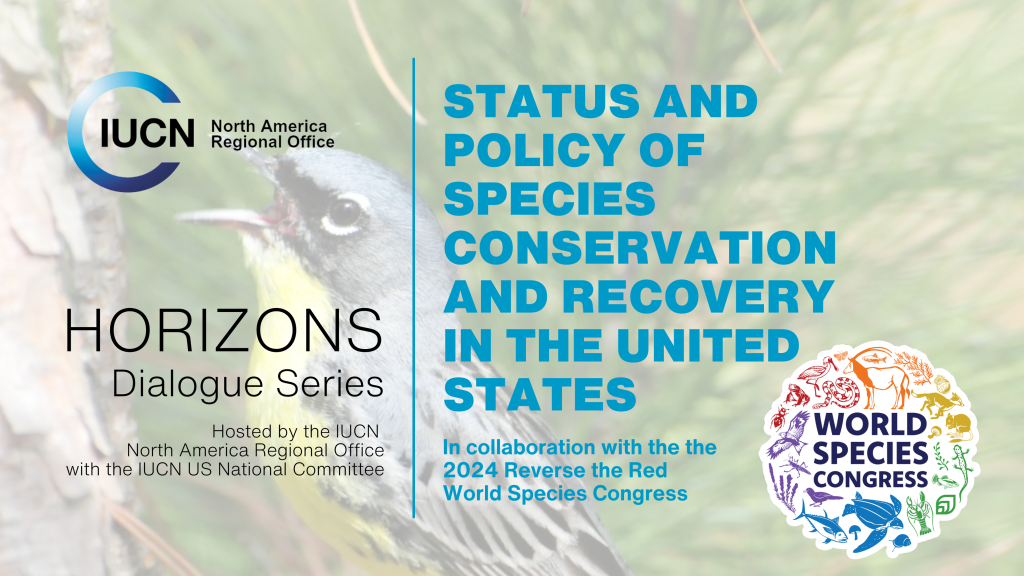 IUCN North America Regional Office

HORIZONS
Dialogue Series

Hosted by the IUCN North America Regional Office with the IUCN US National Committee

STATUS AND POLICY OF SPECIES CONSERVATION AND RECOVERY IN THE UNITED STATES

In collaboration with the the 2024 Reverse the Red World Species Congress

WORLD SPECIES CONGRESS